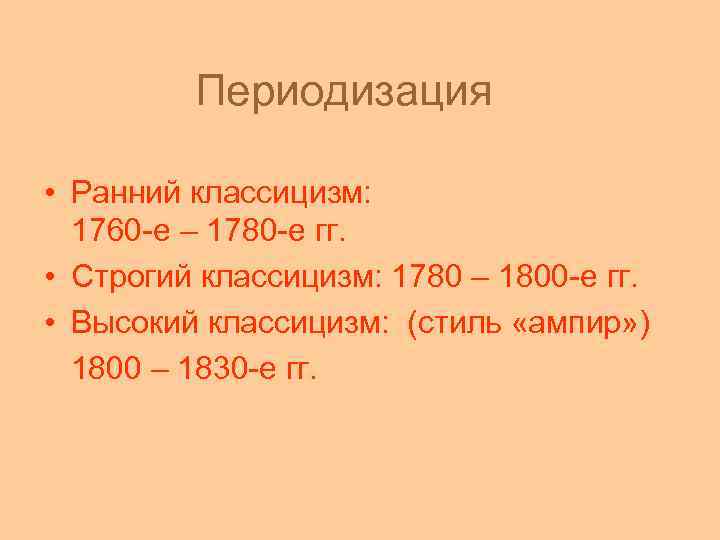 Периодизация

• Ранний классицизм: 1760-е – 1780-е гг.
• Строгий классицизм: 1780 – 1800-е гг.
• Высокий классицизм: (стиль «ампир») 1800 – 1830-е гг.